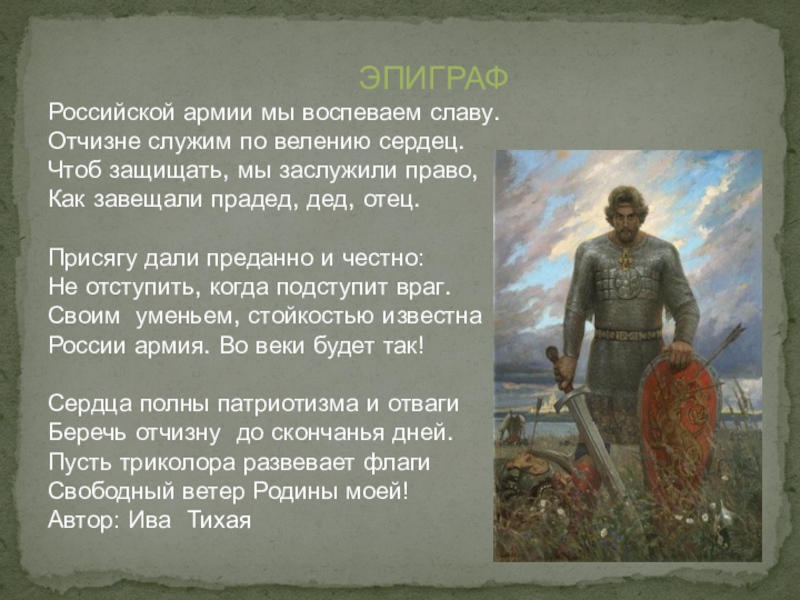 ЭПИГРАФ

Российской армии мы воспеваем славу.
Отчизне служим по велению сердец.
Чтоб защищать, мы заслужили право,
Как завещали прадед, дед, отец.

Присягу дали преданно и честно:
Не отступить, когда подступит враг.
Своим уменьем, стойкостью известна
России армия. Во веки будет так!

Сердца полны патриотизма и отваги
Беречь отчизну до скончанья дней.
Пусть триколора развевает флаги
Свободный ветер Родины моей!
Автор: Ива Тихая